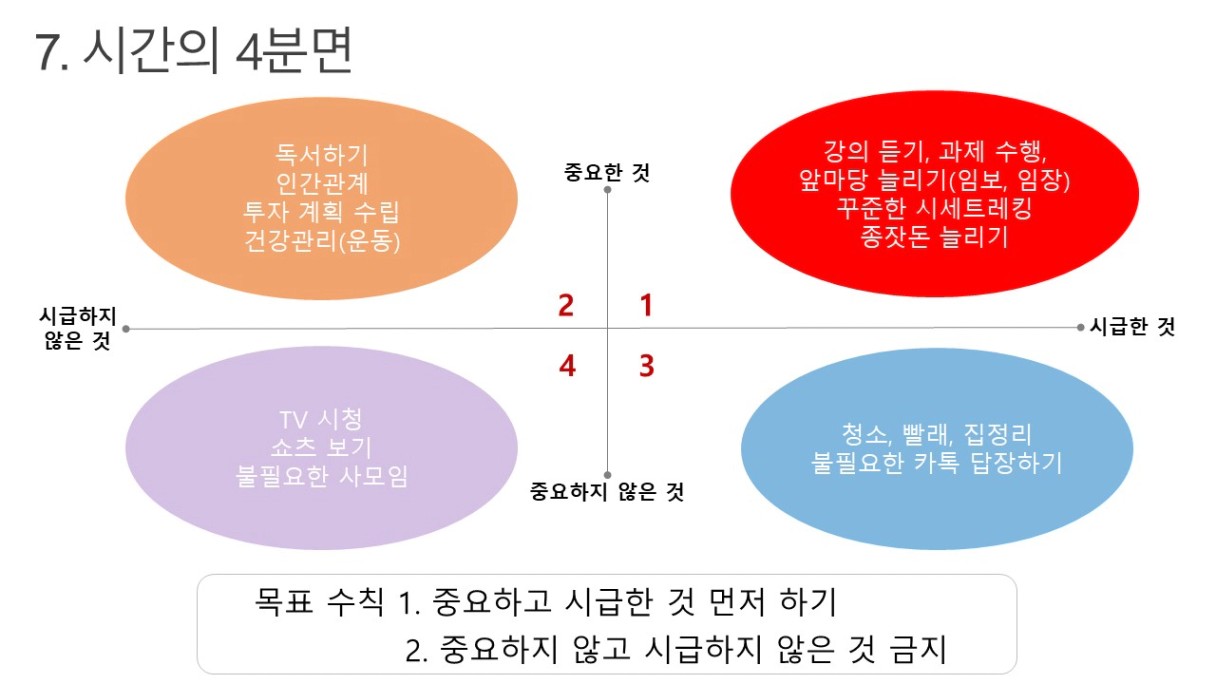 7. 시간의 4분면

독서하기
인간관계
투자 계획 수립
건강관리(운동)

중요한 것

강의 듣기, 과제 수행,
앞마당 늘리기(임보, 임장)
꾸준한 시세트레킹
종잣돈 늘리기

시급하지
않은 것

2 1

시급한 것

4 3

TV 시청
쇼츠 보기
불필요한 사모임

중요하지 않은 것

청소, 빨래, 집정리
불필요한 카톡 답장하기

목표 수칙 1. 중요하고 시급한 것 먼저 하기
2. 중요하지 않고 시급하지 않은 것 금지